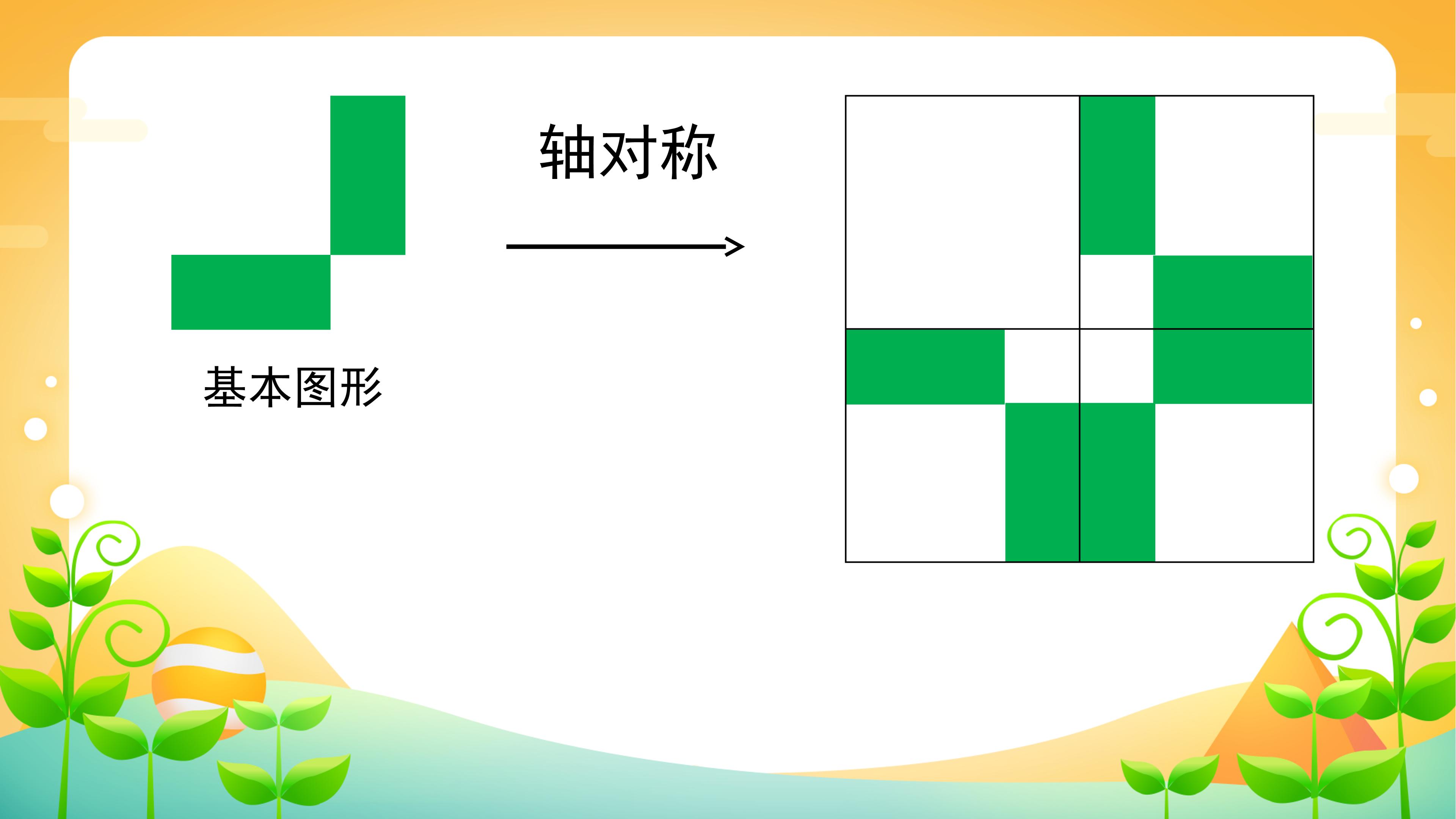 轴对称

基本图形